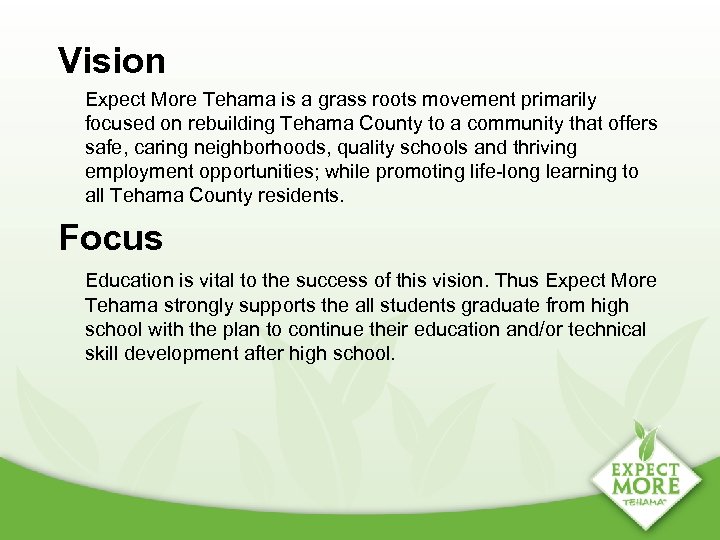 Vision

Expect More Tehama is a grass roots movement primarily focused on rebuilding Tehama County to a community that offers safe, caring neighborhoods, quality schools and thriving employment opportunities; while promoting life-long learning to all Tehama County residents.

Focus

Education is vital to the success of this vision. Thus Expect More Tehama strongly supports the all students graduate from high school with the plan to continue their education and/or technical skill development after high school.

EXPECT MORE TEHAMA